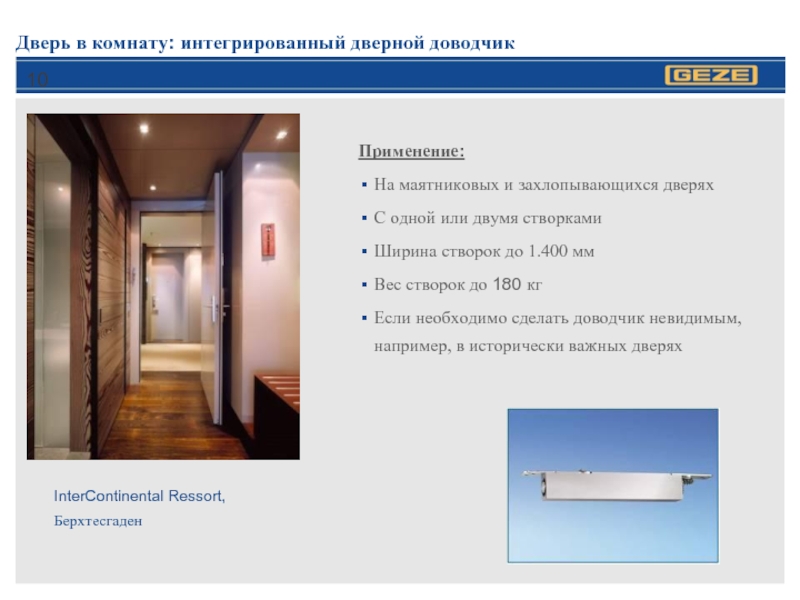 Дверь в комнату: интегрированный дверной доводчик

10

GEZE

Применение:

▪ На маятниковых и захлопывающихся дверях

▪ С одной или двумя створками

▪ Ширина створок до 1.400 мм

▪ Вес створок до 180 кг

▪ Если необходимо сделать доводчик невидимым, например, в исторически важных дверях

InterContinental Ressort, Берхтесгаден